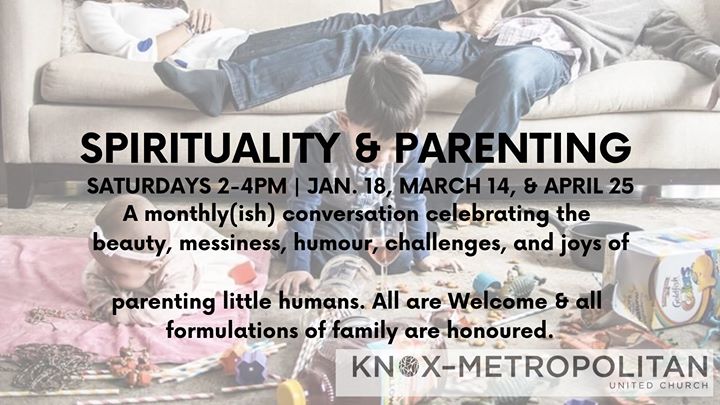 SPIRITUALITY & PARENTING

SATURDAYS 2-4PM | JAN. 18, MARCH 14, & APRIL 25

A monthly(ish) conversation celebrating the beauty, messiness, humour, challenges, and joys of

parenting little humans. All are Welcome & all formulations of family are honoured.

Goldfish Colors

KNOX-METROPOLITAN
UNITED CHURCH